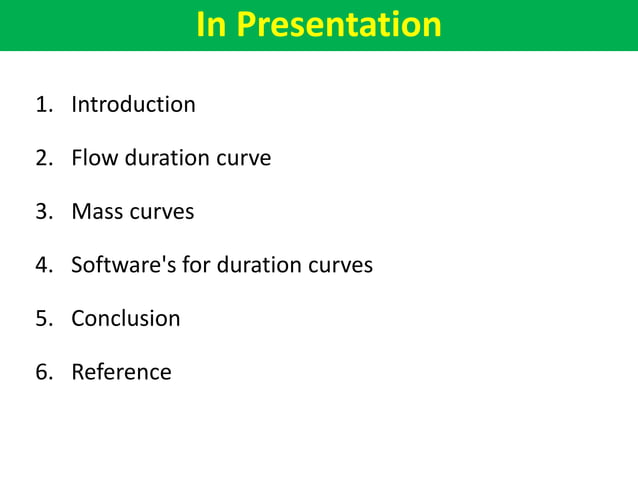 In Presentation

1. Introduction

2. Flow duration curve

3. Mass curves

4. Software's for duration curves

5. Conclusion

6. Reference